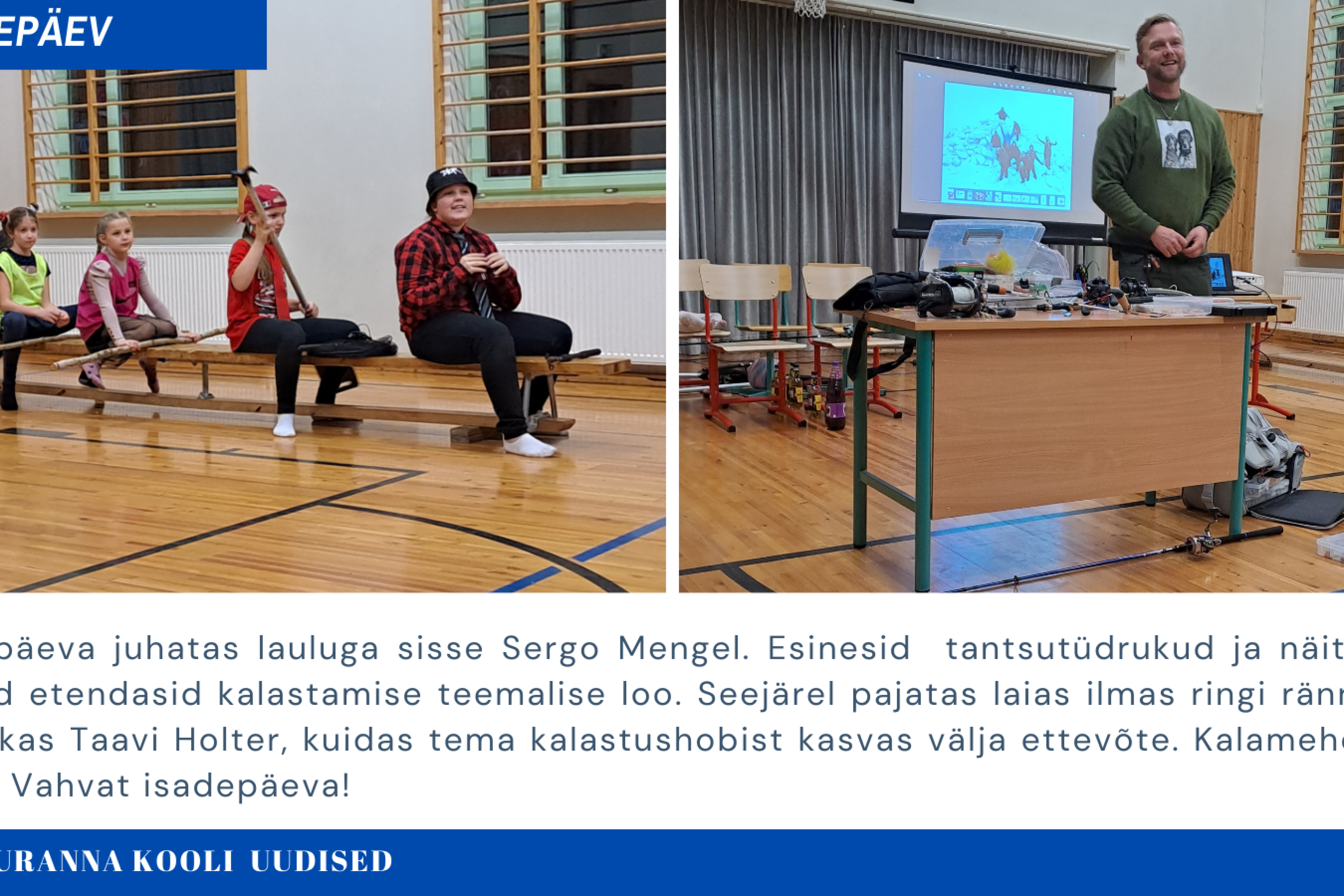 EPÄEV

päeva juhatas lauluga sisse Sergo Mengel. Esinesid tantsutüdrukud ja näit d etendasid kalastamise teemalise loo. Seejärel pajatas laias ilmas ringi ränn kas Taavi Holter, kuidas tema kalastushobist kasvas välja ettevõte. Kalamehe Vahvat isadepäeva!

URANNA KOOLI UUDISED